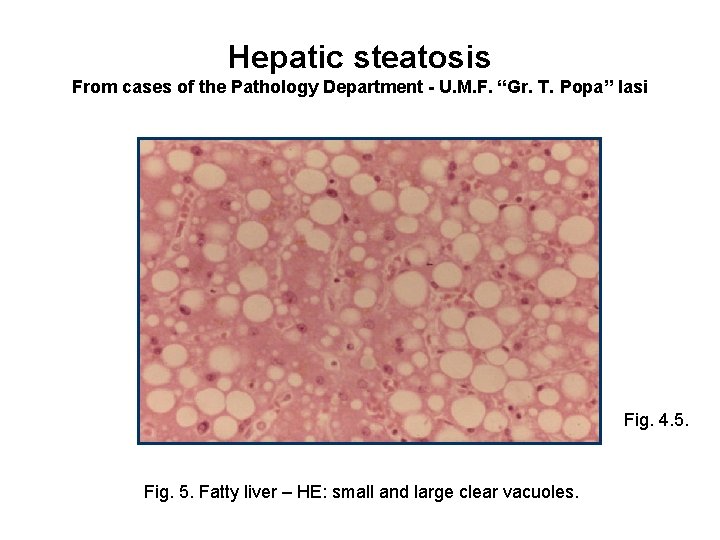 Hepatic steatosis
From cases of the Pathology Department - U.M.F. “Gr. T. Popa” Iasi

Fig. 4.5.

Fig. 5. Fatty liver – HE: small and large clear vacuoles.